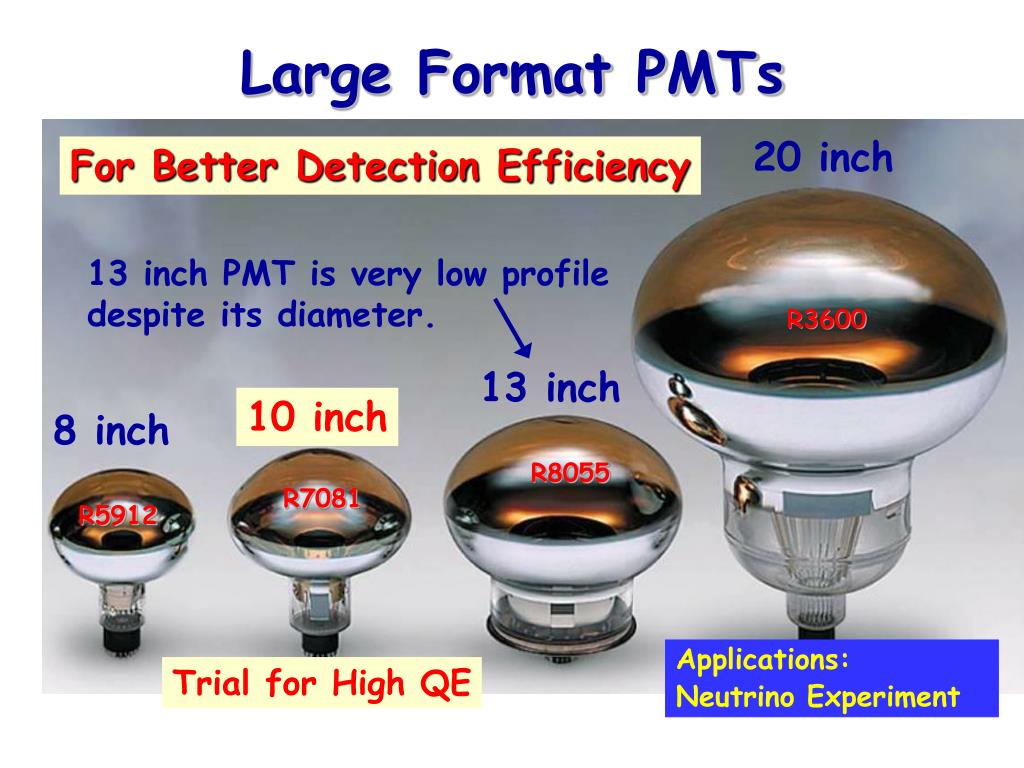 Large Format PMTs

For Better Detection Efficiency

20 inch

13 inch PMT is very low profile despite its diameter.

R3600

13 inch

8 inch

10 inch

R8055

R7081

R5912

Trial for High QE

Applications:
Neutrino Experiment